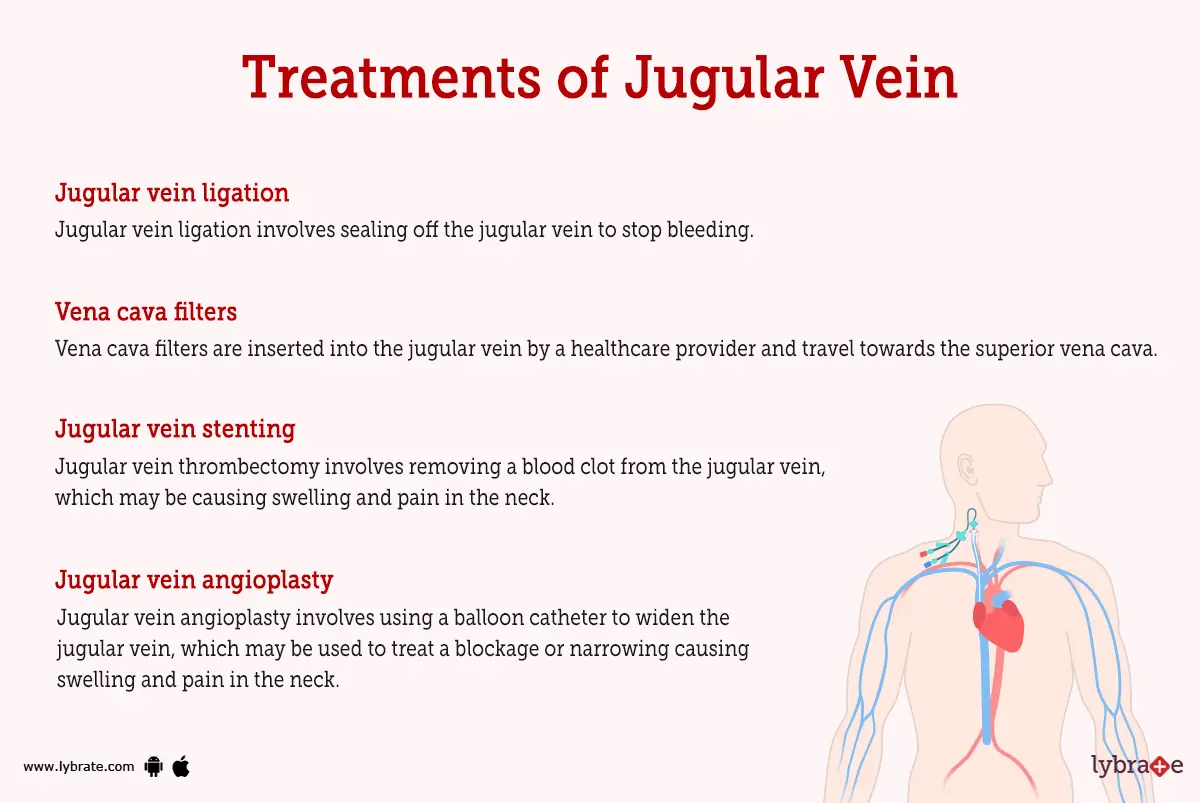 Treatments of Jugular Vein

Jugular vein ligation
Jugular vein ligation involves sealing off the jugular vein to stop bleeding.

Vena cava filters
Vena cava filters are inserted into the jugular vein by a healthcare provider and travel towards the superior vena cava.

Jugular vein stenting
Jugular vein thrombectomy involves removing a blood clot from the jugular vein, which may be causing swelling and pain in the neck.

Jugular vein angioplasty
Jugular vein angioplasty involves using a balloon catheter to widen the jugular vein, which may be used to treat a blockage or narrowing causing swelling and pain in the neck.

www.lybrate.com

lybrate